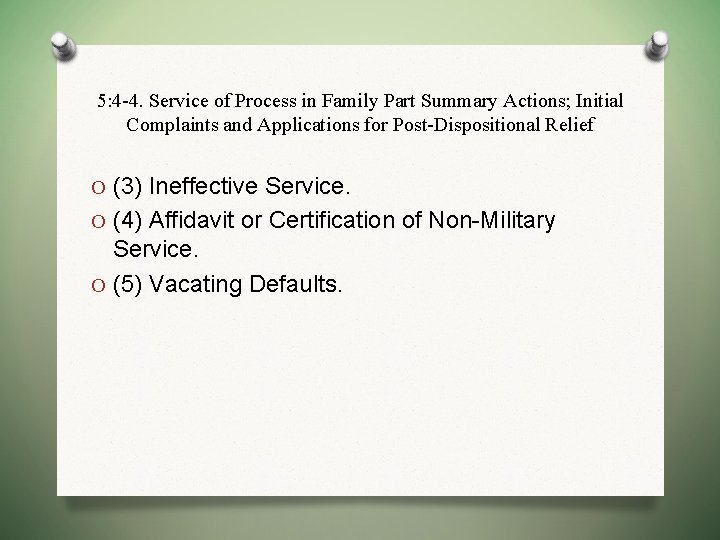 5:4-4. Service of Process in Family Part Summary Actions; Initial Complaints and Applications for Post-Dispositional Relief

O (3) Ineffective Service.
O (4) Affidavit or Certification of Non-Military Service.
O (5) Vacating Defaults.